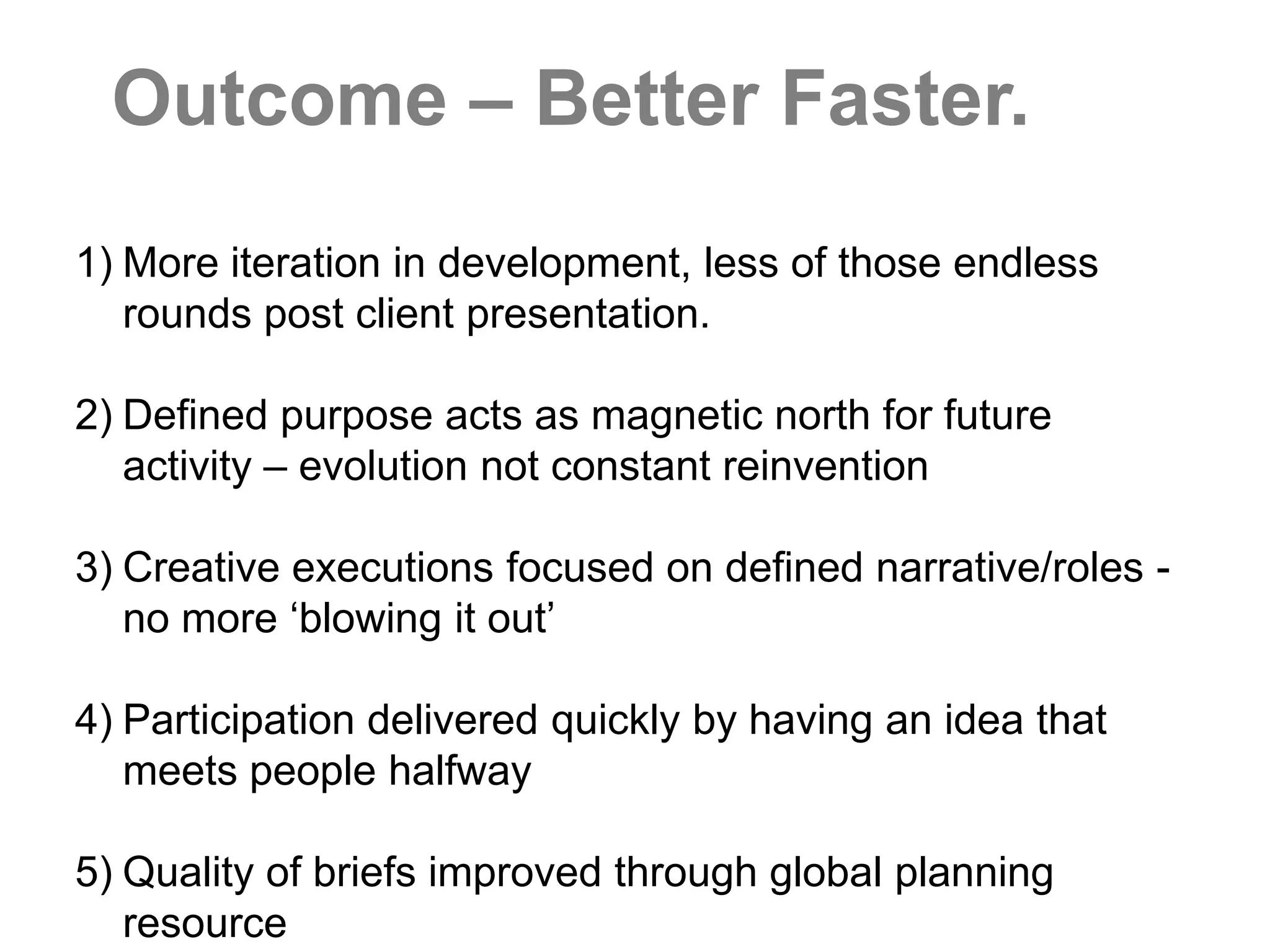 Outcome – Better Faster.

1) More iteration in development, less of those endless rounds post client presentation.

2) Defined purpose acts as magnetic north for future activity – evolution not constant reinvention

3) Creative executions focused on defined narrative/roles - no more ‘blowing it out’

4) Participation delivered quickly by having an idea that meets people halfway

5) Quality of briefs improved through global planning resource